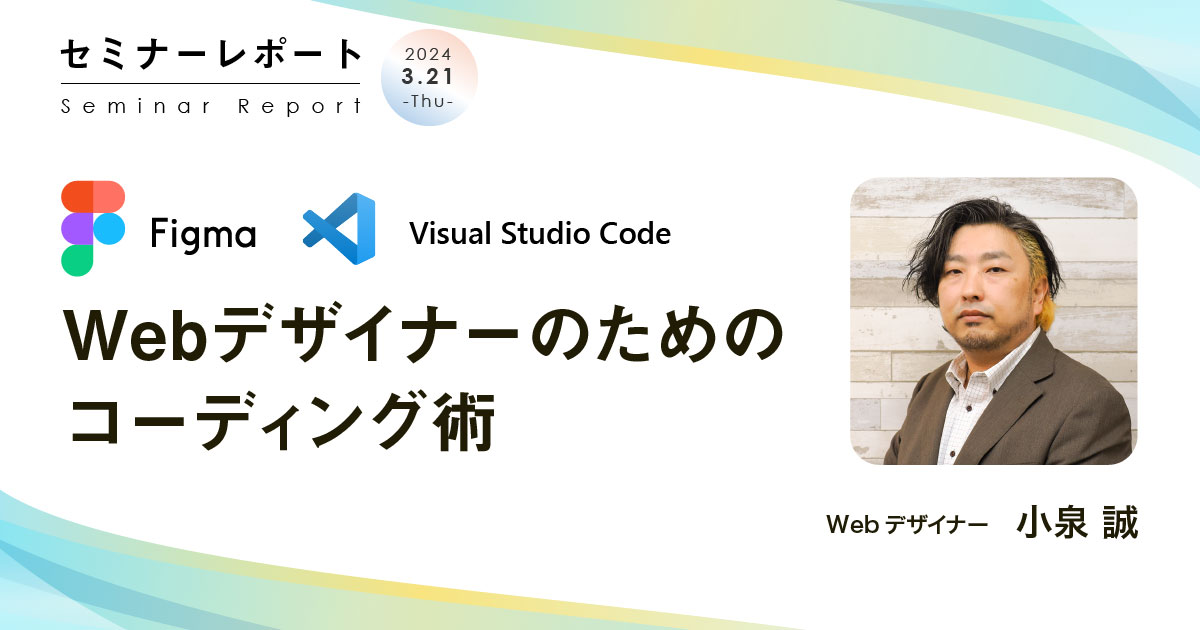 セミナーレポート
Seminar Report

2024
3.21
-Thu-

Figma

Visual Studio Code

Webデザイナーのための
コーディング術

Web デザイナー　小泉 誠